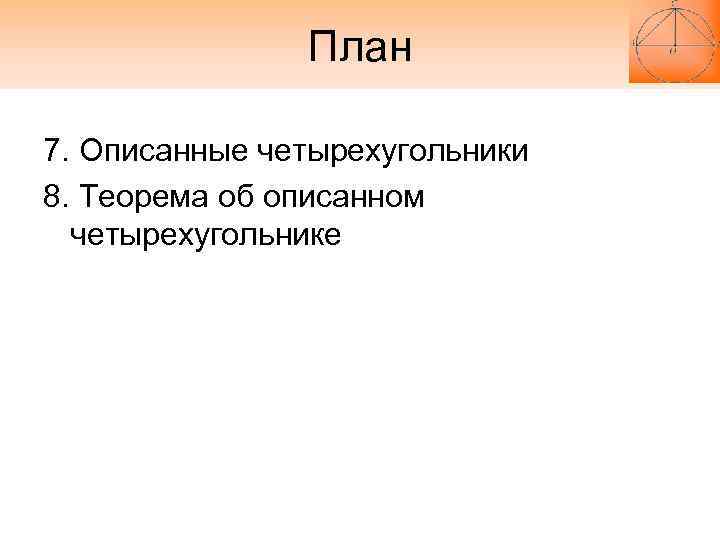 План

7. Описанные четырехугольники

8. Теорема об описанном четырехугольнике